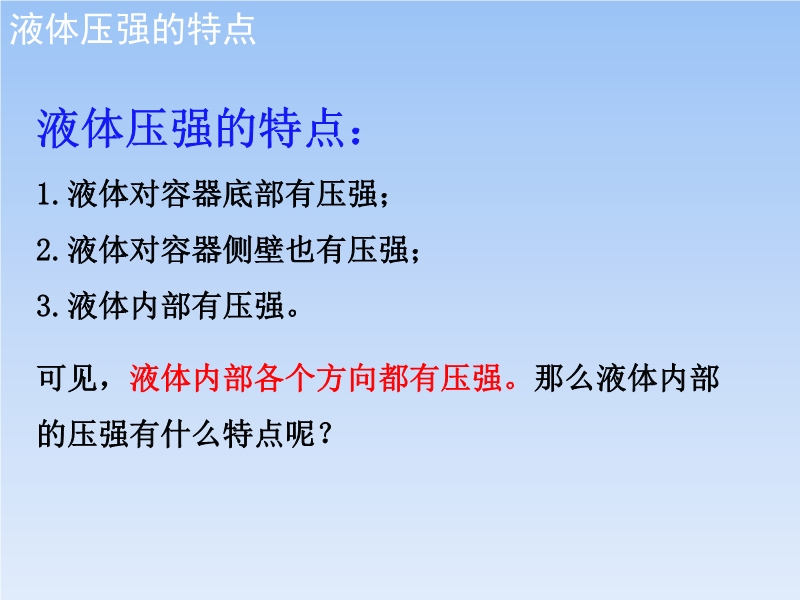 液体压强的特点

液体压强的特点：

1.液体对容器底部有压强；

2.液体对容器侧壁也有压强；

3.液体内部有压强。

可见，液体内部各个方向都有压强。那么液体内部的压强有什么特点呢？